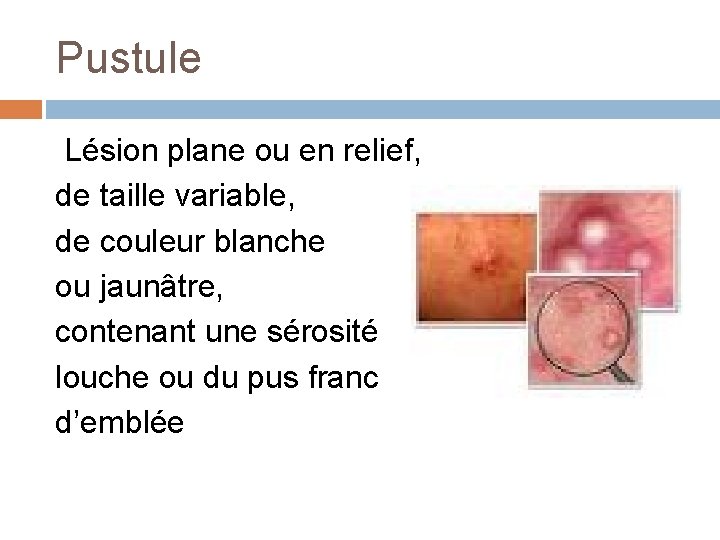 Pustule

Lésion plane ou en relief, de taille variable, de couleur blanche ou jaunâtre, contenant une sérosité louche ou du pus franc d’emblée